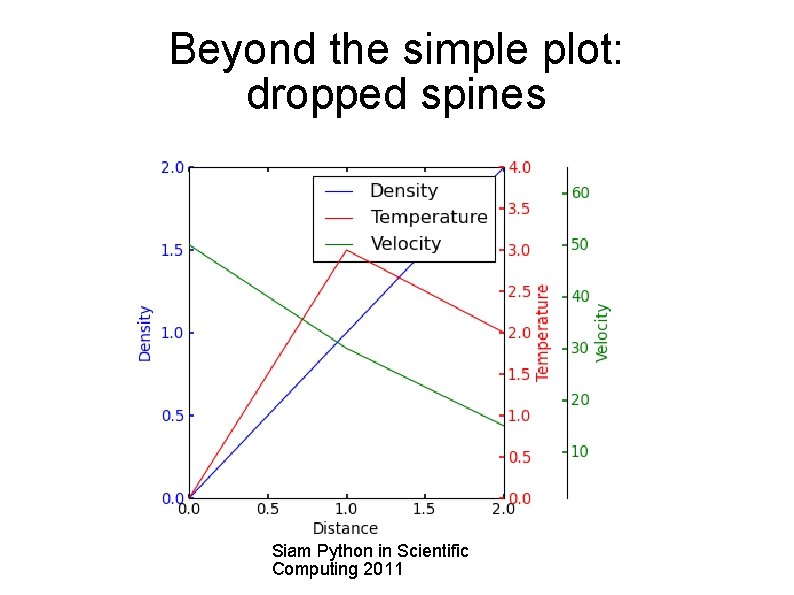 Beyond the simple plot: dropped spines

Density
Temperature
Velocity

2.0
1.5
1.0
0.5
0.0
Density

4.0
3.5
3.0
2.5
2.0
1.5
1.0
0.5
0.0
Temperature

60
50
40
30
20
10
Velocity

0.0
0.5
1.0
1.5
2.0
Distance

Siam Python in Scientific Computing 2011